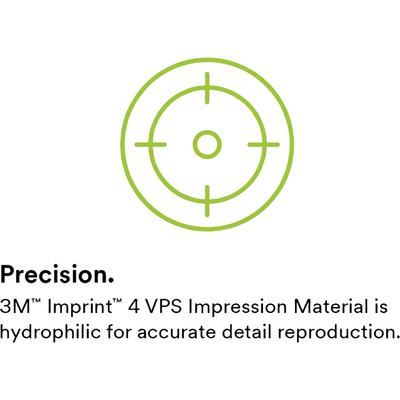 Precision.

3M™ Imprint™ 4 VPS Impression Material is hydrophilic for accurate detail reproduction.